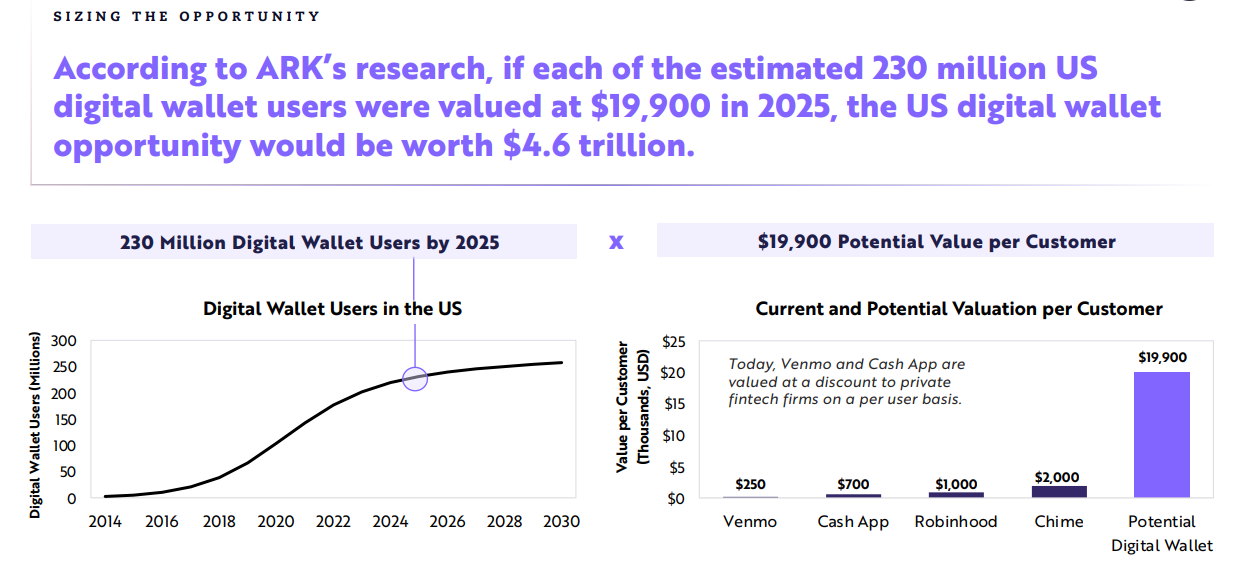 SIZING THE OPPORTUNITY

According to ARK's research, if each of the estimated 230 million US digital wallet users were valued at $19,900 in 2025, the US digital wallet opportunity would be worth $4.6 trillion.

230 Million Digital Wallet Users by 2025

x

$19,900 Potential Value per Customer

Digital Wallet Users in the US

Digital Wallet Users (Millions)

300
250
200
150
100
50
0

2014 2016 2018 2020 2022 2024 2026 2028 2030

Current and Potential Valuation per Customer

Value per Customer (Thousands, USD)

$25
$20
$15
$10
$5
$0

Today, Venmo and Cash App are valued at a discount to private fintech firms on a per user basis.

$250
$700
$1,000
$2,000
$19,900

Venmo
Cash App
Robinhood
Chime
Potential Digital Wallet